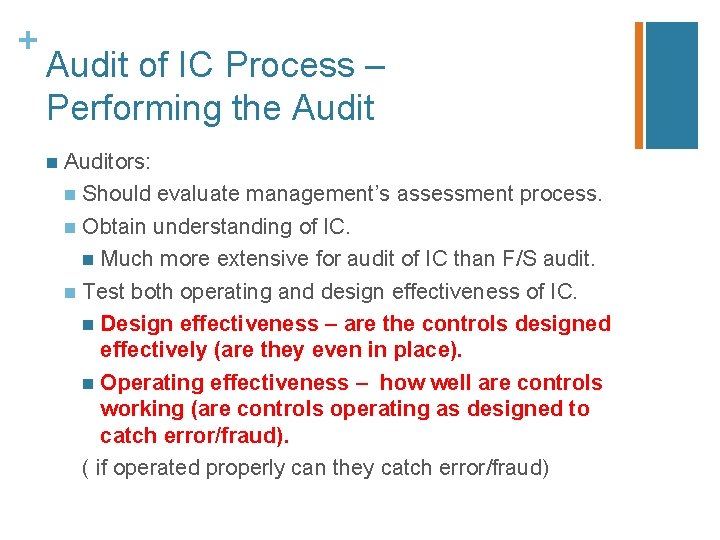 +
Audit of IC Process – Performing the Audit

Auditors:

Should evaluate management's assessment process.

Obtain understanding of IC.

Much more extensive for audit of IC than F/S audit.

Test both operating and design effectiveness of IC.

Design effectiveness – are the controls designed effectively (are they even in place).

Operating effectiveness – how well are controls working (are controls operating as designed to catch error/fraud).

( if operated properly can they catch error/fraud)